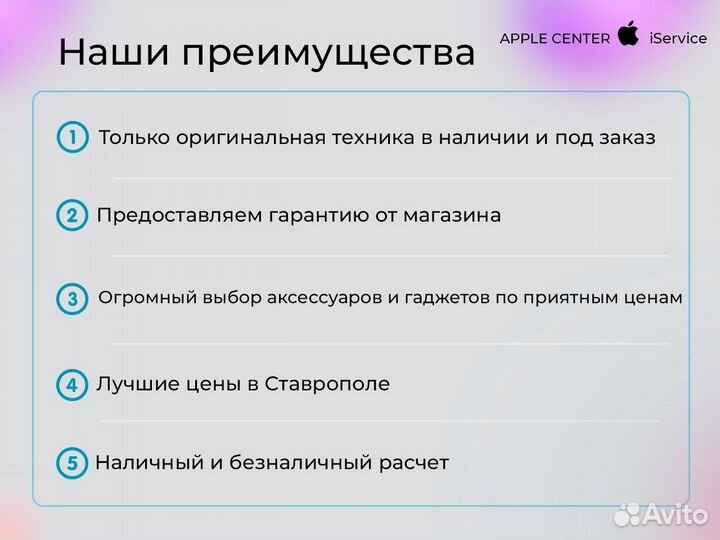 Наши преимущества

APPLE CENTER iService

1 Только оригинальная техника в наличии и под заказ

2 Предоставляем гарантию от магазина

3 Огромный выбор аксессуаров и гаджетов по приятным ценам

4 Лучшие цены в Ставрополе

5 Наличный и безналичный расчет

Avito